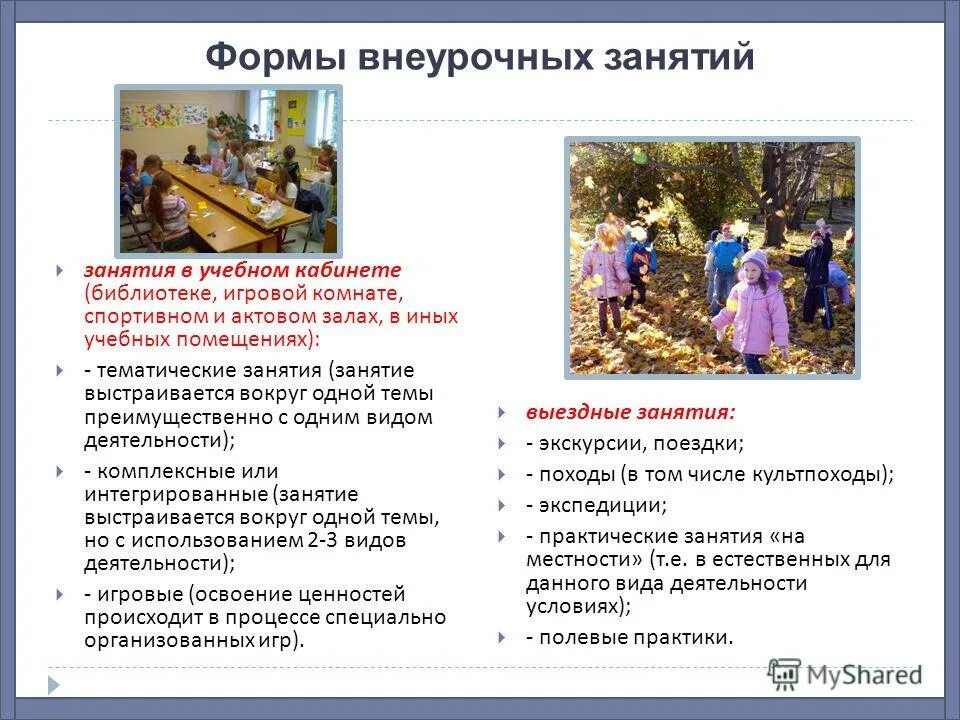 Формы внеурочных занятий

занятия в учебном кабинете (библиотеке, игровой комнате, спортивном и актовом залах, в иных учебных помещениях):

- тематические занятия (занятие выстраивается вокруг одной темы преимущественно с одним видом деятельности);

- комплексные или интегрированные (занятие выстраивается вокруг одной темы, но с использованием 2-3 видов деятельности);

- игровые (освоение ценностей происходит в процессе специально организованных игр).

выездные занятия:

- экскурсии, поездки;

- походы (в том числе культпоходы);

- экспедиции;

- практические занятия «на местности» (т.е. в естественных для данного вида деятельности условиях);

- полевые практики.

MyShared